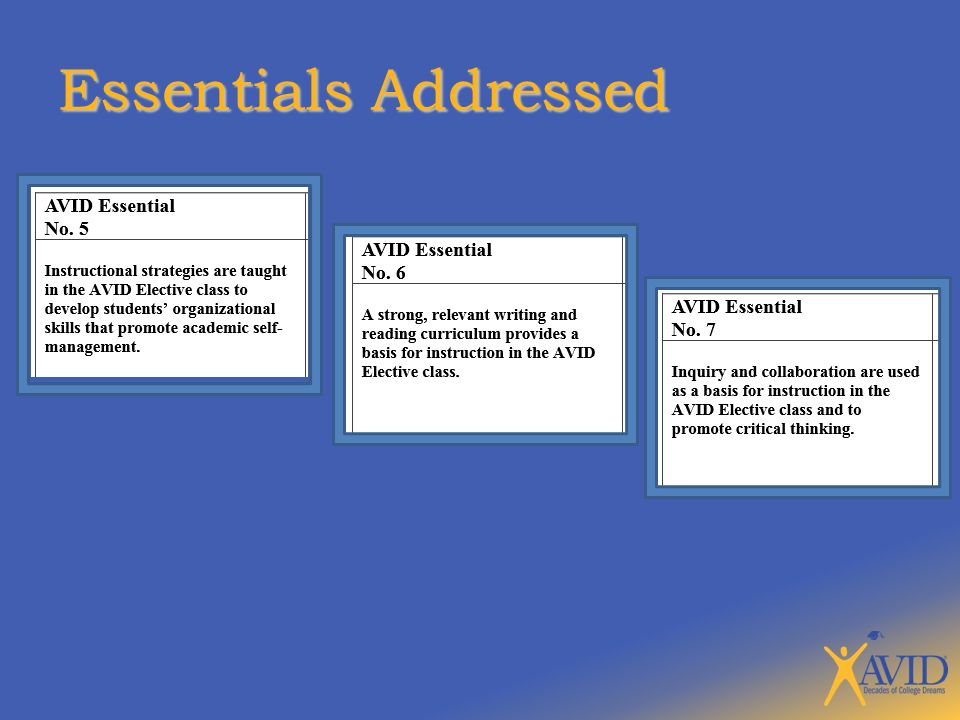 Essentials Addressed

AVID Essential
No. 5

Instructional strategies are taught in the AVID Elective class to develop students' organizational skills that promote academic self-management.

AVID Essential
No. 6

A strong, relevant writing and reading curriculum provides a basis for instruction in the AVID Elective class.

AVID Essential
No. 7

Inquiry and collaboration are used as a basis for instruction in the AVID Elective class and to promote critical thinking.

AVID
Decades of College Dreams